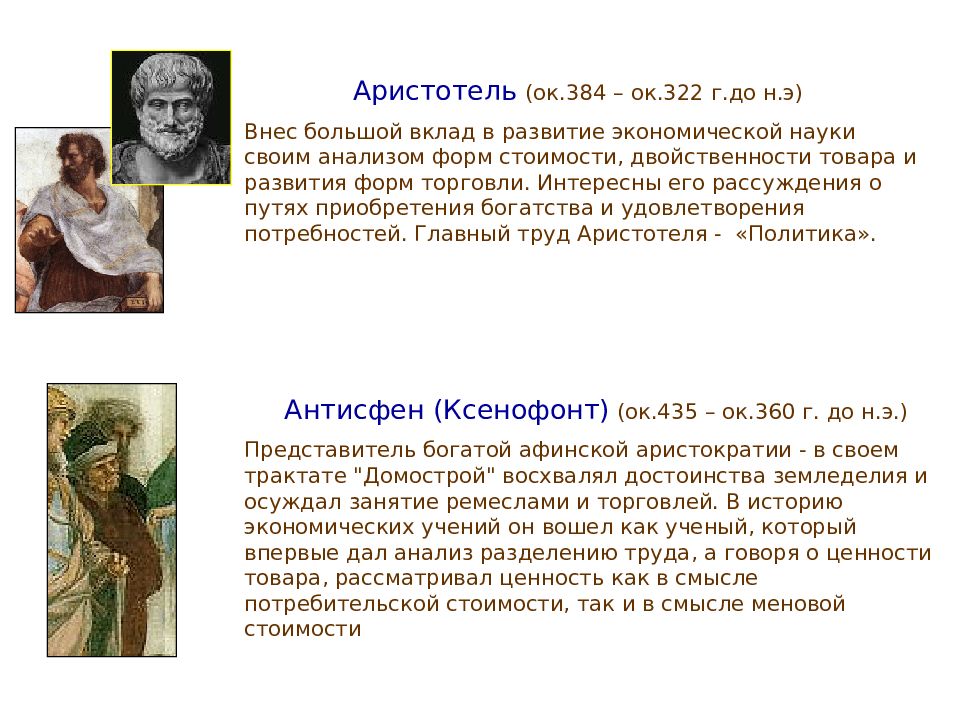 Аристотель (ок.384 – ок.322 г.до н.э)

Внес большой вклад в развитие экономической науки своим анализом форм стоимости, двойственности товара и развития форм торговли. Интересны его рассуждения о путях приобретения богатства и удовлетворения потребностей. Главный труд Аристотеля - «Политика».

Антисфен (Ксенофонт) (ок.435 – ок.360 г. до н.э.)

Представитель богатой афинской аристократии - в своем трактате "Домострой" восхвалял достоинства земледелия и осуждал занятие ремеслами и торговлей. В историю экономических учений он вошел как ученый, который впервые дал анализ разделению труда, а говоря о ценности товара, рассматривал ценность как в смысле потребительской стоимости, так и в смысле меновой стоимости